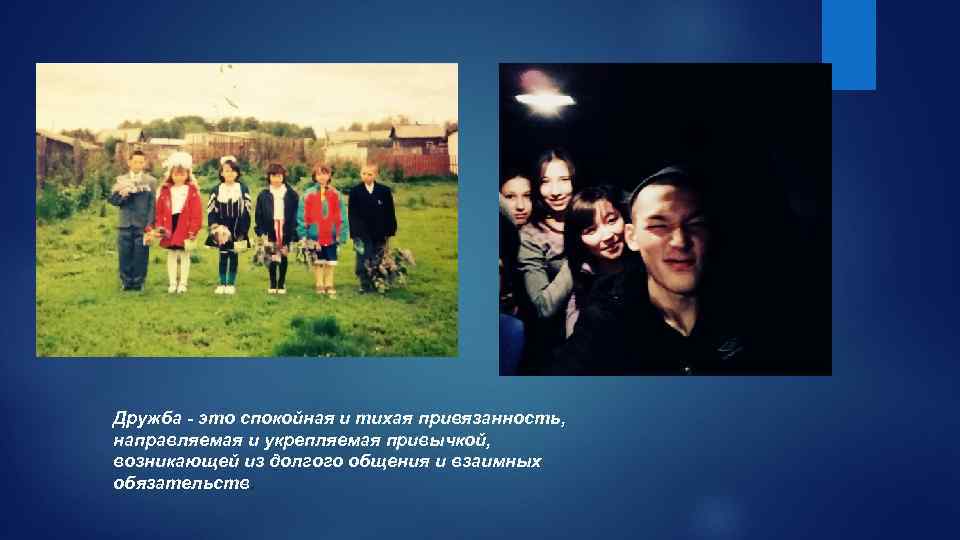 Дружба - это спокойная и тихая привязанность, направляемая и укрепляемая привычкой, возникающей из долгого общения и взаимных обязательств.